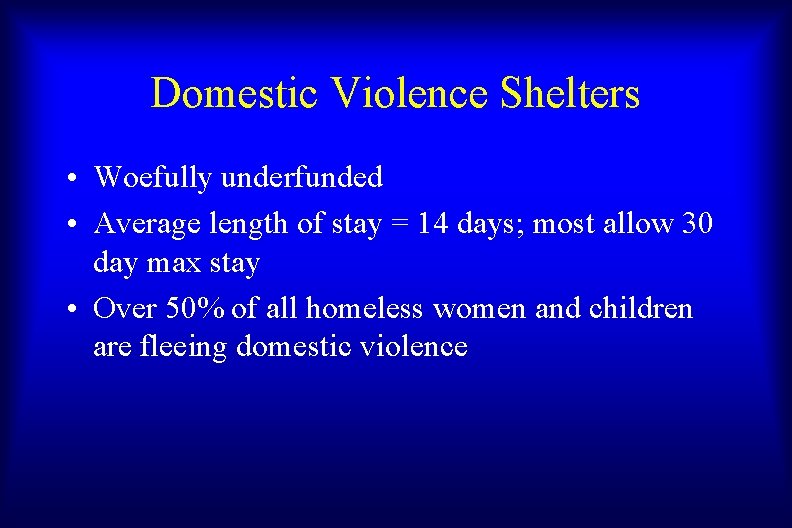 Domestic Violence Shelters

• Woefully underfunded
• Average length of stay = 14 days; most allow 30 day max stay
• Over 50% of all homeless women and children are fleeing domestic violence